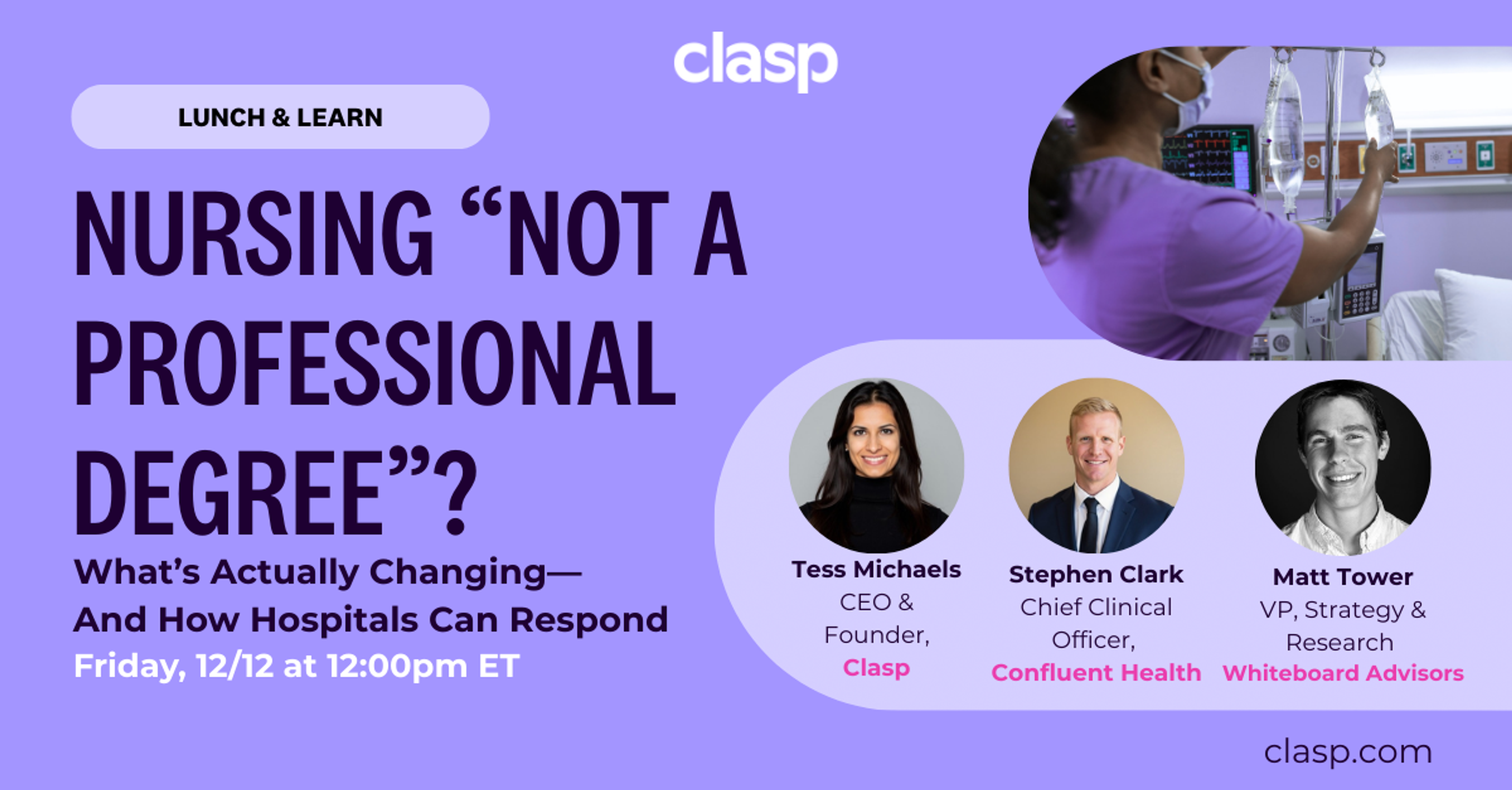 clasp

LUNCH & LEARN

NURSING “NOT A PROFESSIONAL DEGREE”?

What’s Actually Changing— And How Hospitals Can Respond

Friday, 12/12 at 12:00pm ET

Tess Michaels
CEO & Founder,
Clasp

Stephen Clark
Chief Clinical Officer,
Confluent Health

Matt Tower
VP, Strategy & Research
Whiteboard Advisors

clasp.com